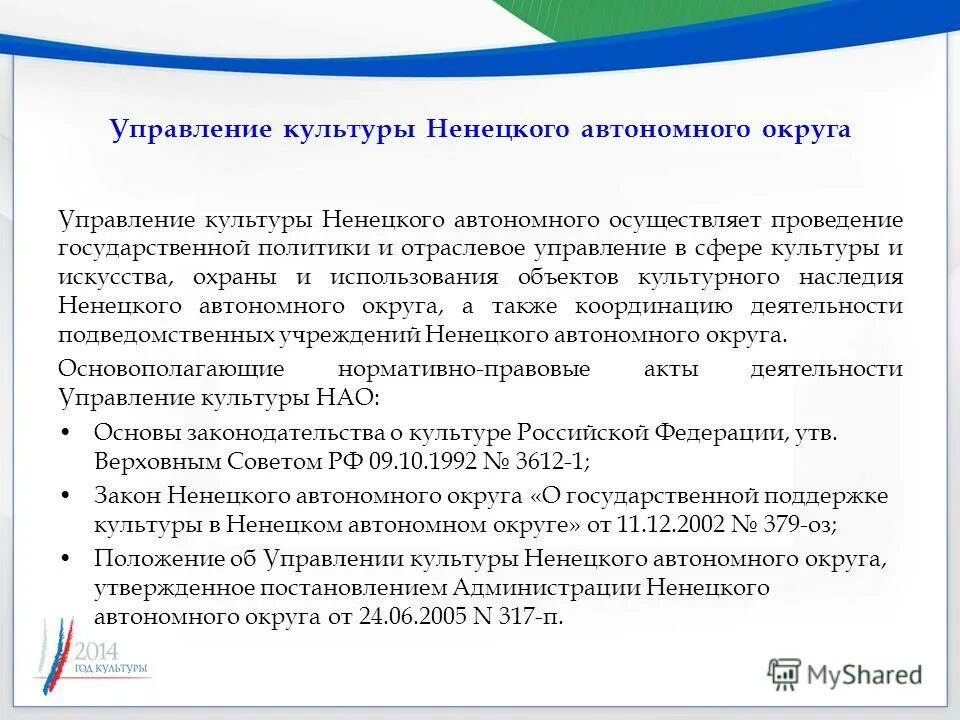 Управление культуры Ненецкого автономного округа

Управление культуры Ненецкого автономного осуществляет проведение государственной политики и отраслевое управление в сфере культуры и искусства, охраны и использования объектов культурного наследия Ненецкого автономного округа, а также координацию деятельности подведомственных учреждений Ненецкого автономного округа.

Основополагающие нормативно-правовые акты деятельности Управление культуры НАО:

• Основы законодательства о культуре Российской Федерации, утв. Верховным Советом РФ 09.10.1992 № 3612-1;

• Закон Ненецкого автономного округа «О государственной поддержке культуры в Ненецком автономном округе» от 11.12.2002 № 379-оз;

• Положение об Управлении культуры Ненецкого автономного округа, утвержденное постановлением Администрации Ненецкого автономного округа от 24.06.2005 N 317-п.

2014
ГОД КУЛЬТУРЫ

MyShared